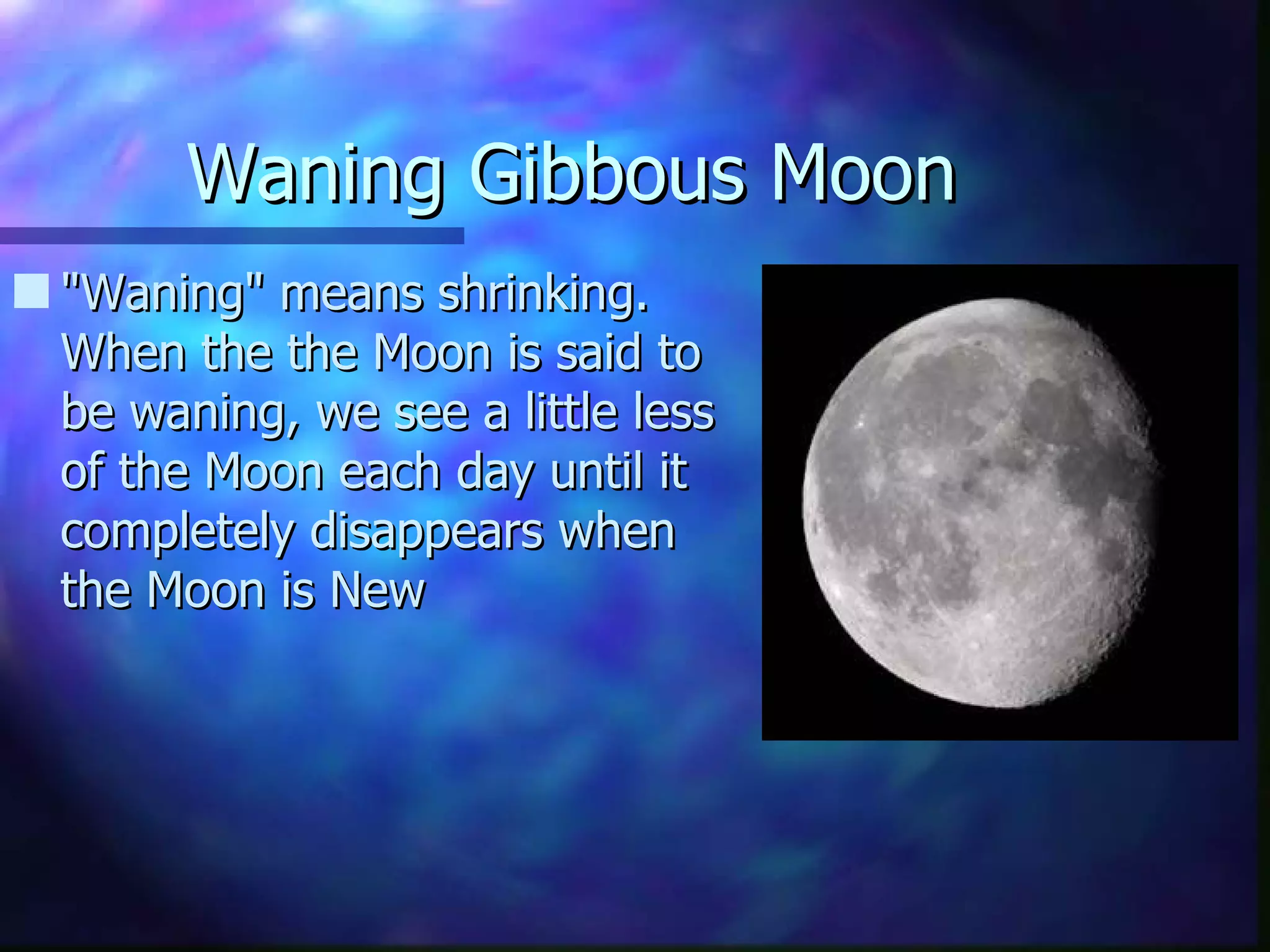 Waning Gibbous Moon

"Waning" means shrinking. When the the Moon is said to be waning, we see a little less of the Moon each day until it completely disappears when the Moon is New